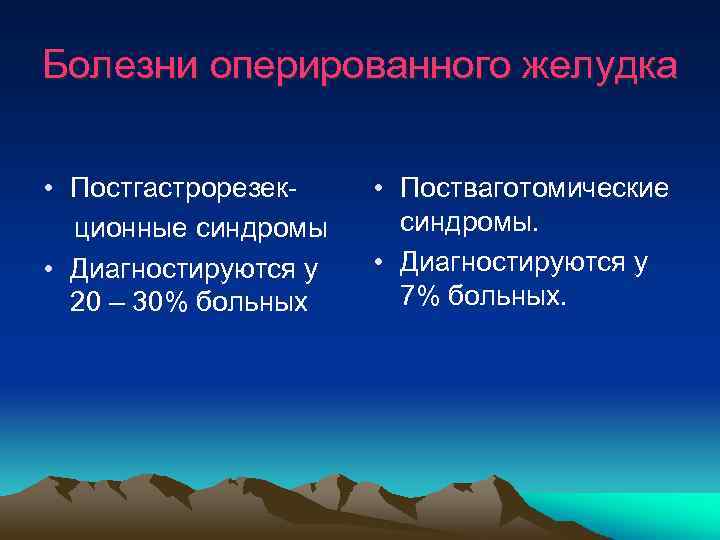 Болезни оперированного желудка

• Постгастрорезекционные синдромы
• Диагностируются у 20 – 30% больных

• Постваготомические синдромы.
• Диагностируются у 7% больных.